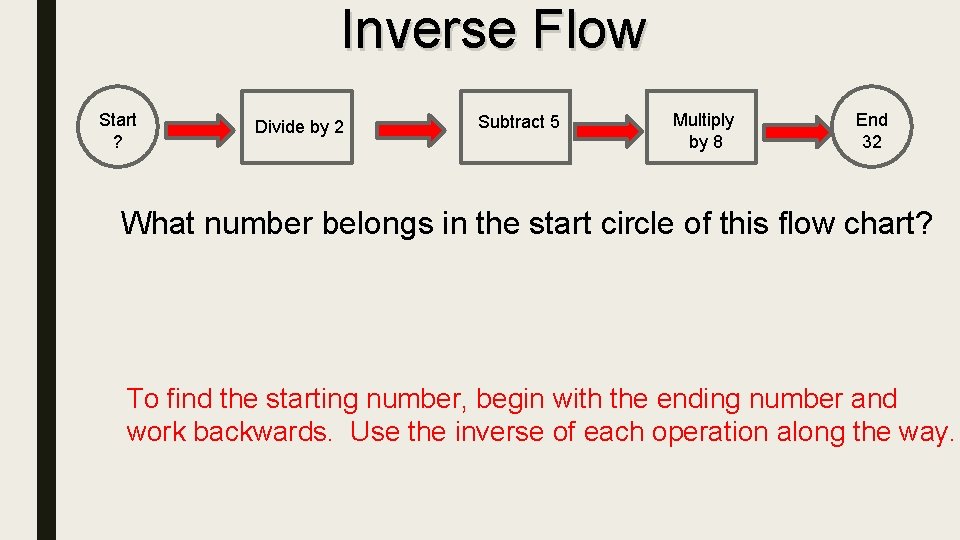 Inverse Flow

Start
?

Divide by 2

Subtract 5

Multiply by 8

End
32

What number belongs in the start circle of this flow chart?

To find the starting number, begin with the ending number and work backwards. Use the inverse of each operation along the way.